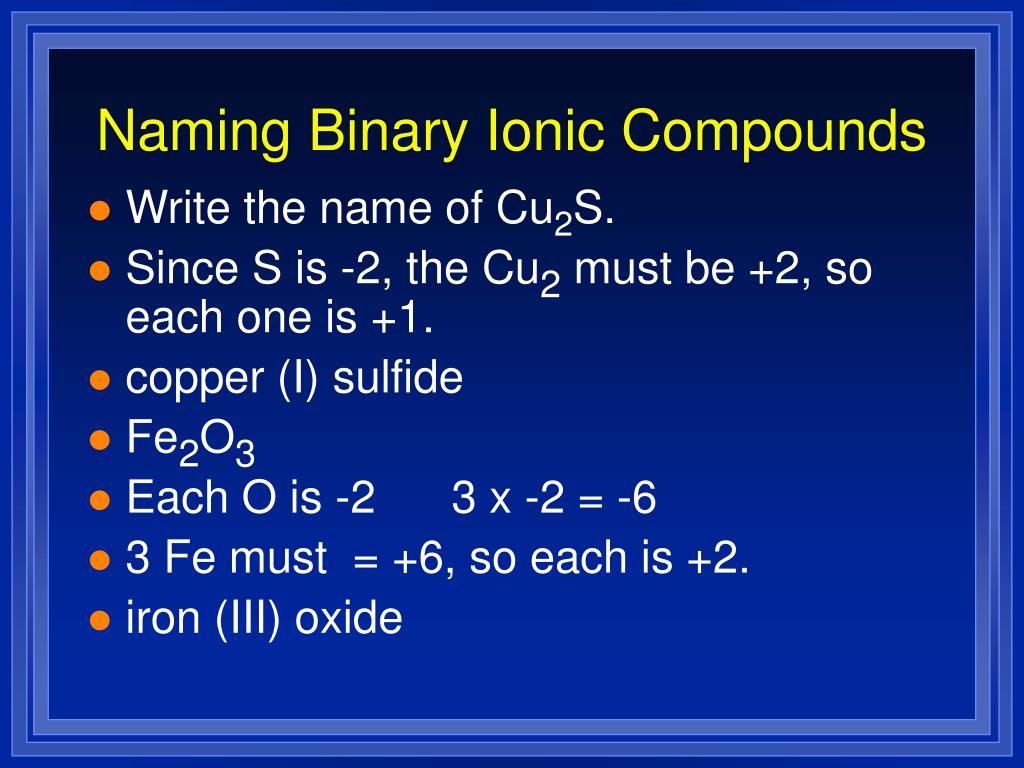 Naming Binary Ionic Compounds

- Write the name of $Cu_2S$.
- Since S is -2, the $Cu_2$ must be +2, so each one is +1.
- copper (I) sulfide
- $Fe_2O_3$
- Each O is -2 3 x -2 = -6
- 3 Fe must = +6, so each is +2.
- iron (III) oxide